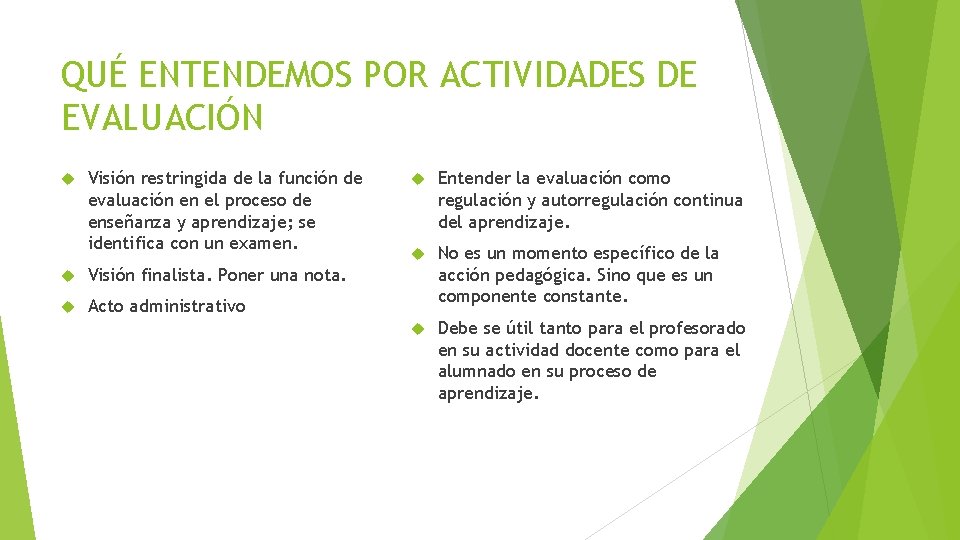 QUÉ ENTENDEMOS POR ACTIVIDADES DE EVALUACIÓN

Visión restringida de la función de evaluación en el proceso de enseñanza y aprendizaje; se identifica con un examen.

Visión finalista. Poner una nota.

Acto administrativo

Entender la evaluación como regulación y autorregulación continua del aprendizaje.

No es un momento específico de la acción pedagógica. Sino que es un componente constante.

Debe se útil tanto para el profesorado en su actividad docente como para el alumnado en su proceso de aprendizaje.